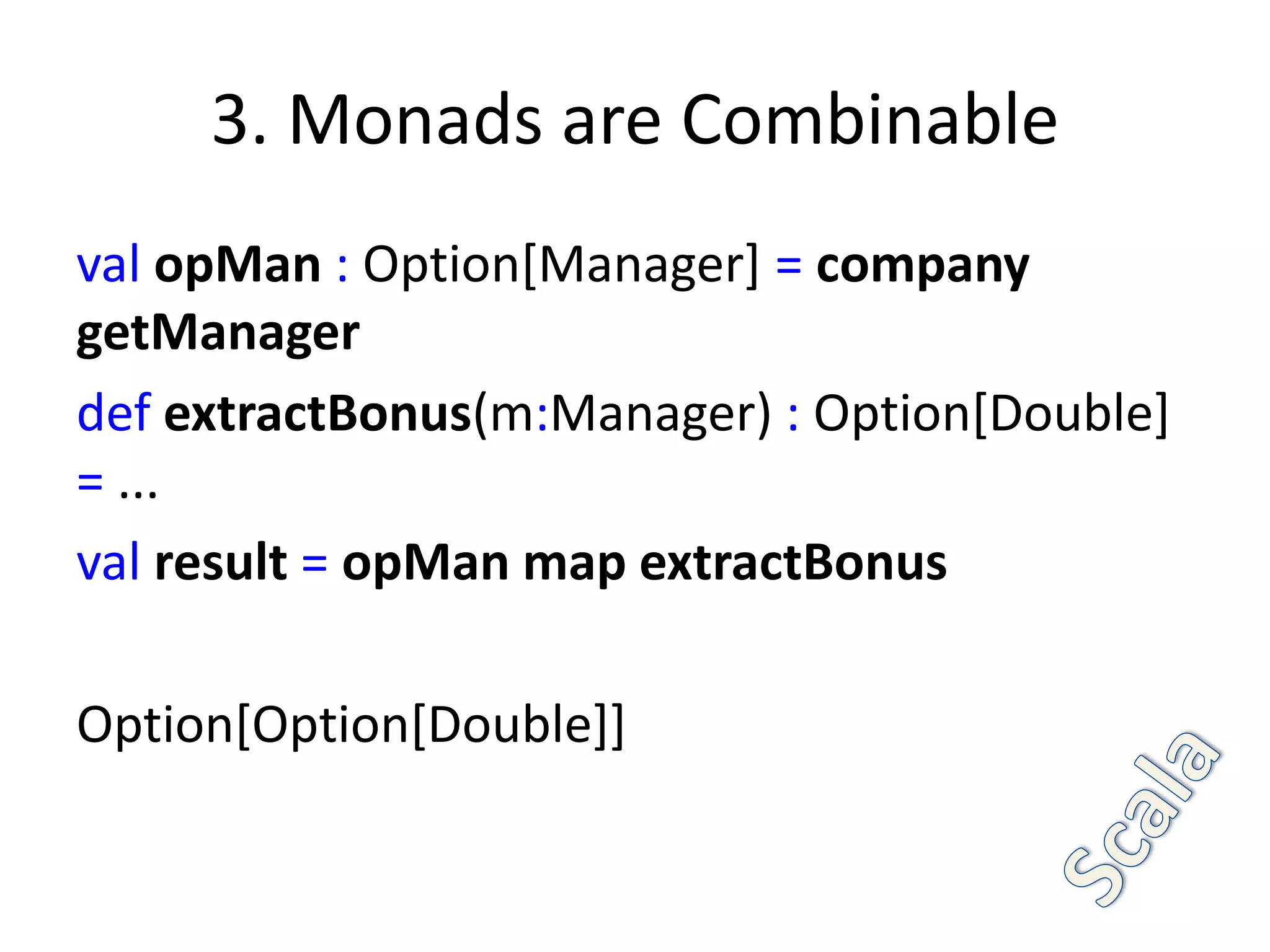 3. Monads are Combinable

val opMan : Option[Manager] = company getManager

def extractBonus(m:Manager) : Option[Double] = ...

val result = opMan map extractBonus

Option[Option[Double]]

Scala